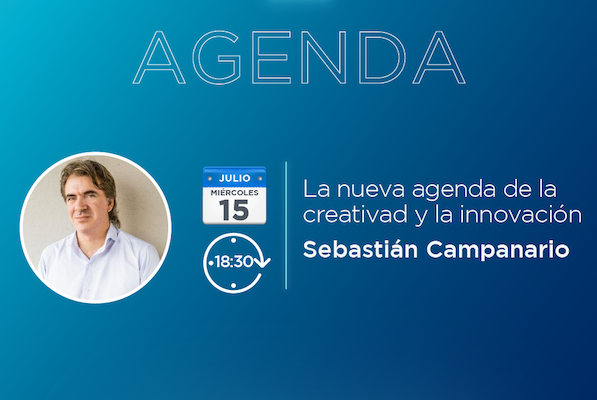 AGENDA

JULIO
MIÉRCOLES
15

18:30

La nueva agenda de la creativad y la innovación

Sebastián Campanario